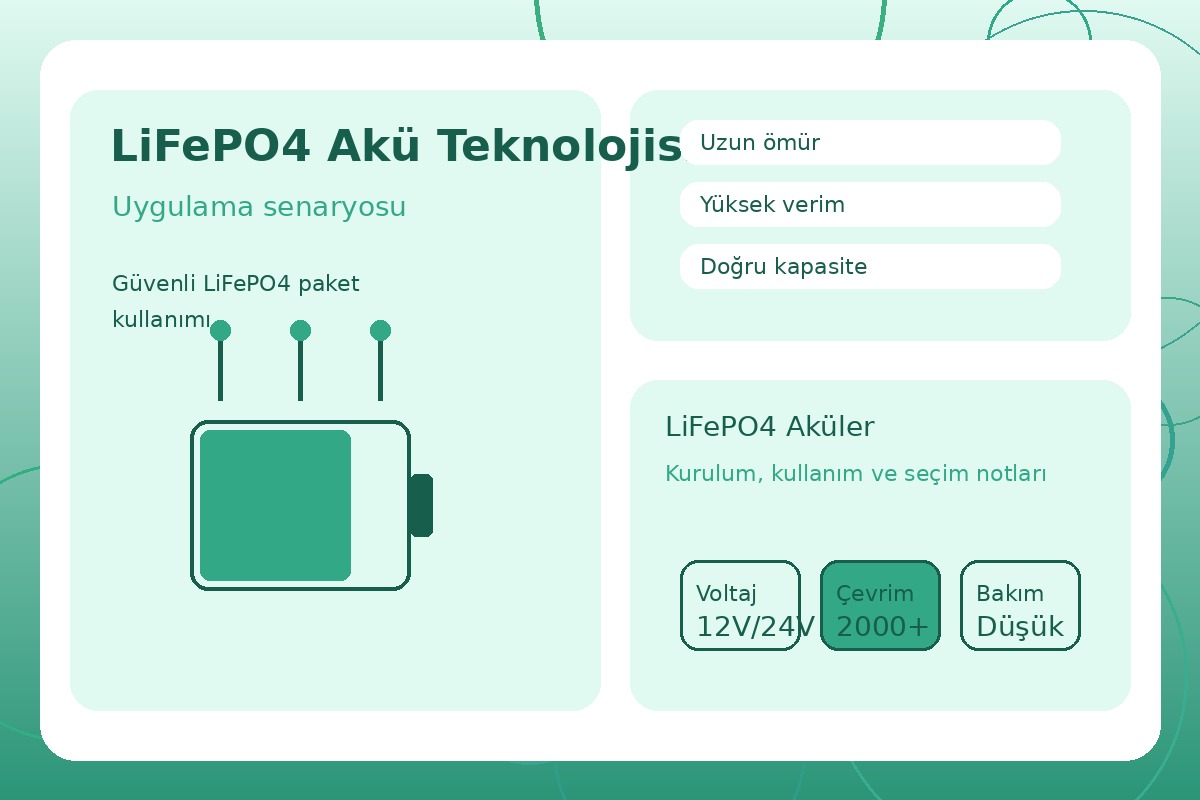 LiFePO4 Akü Teknolojis

Uygulama senaryosu

Güvenli LiFePO4 paket kullanımı

Uzun ömür

Yüksek verim

Doğru kapasite

LiFePO4 Aküler

Kurulum, kullanım ve seçim notları

Voltaj
12V/24V

Çevrim
2000+

Bakım
Düşük